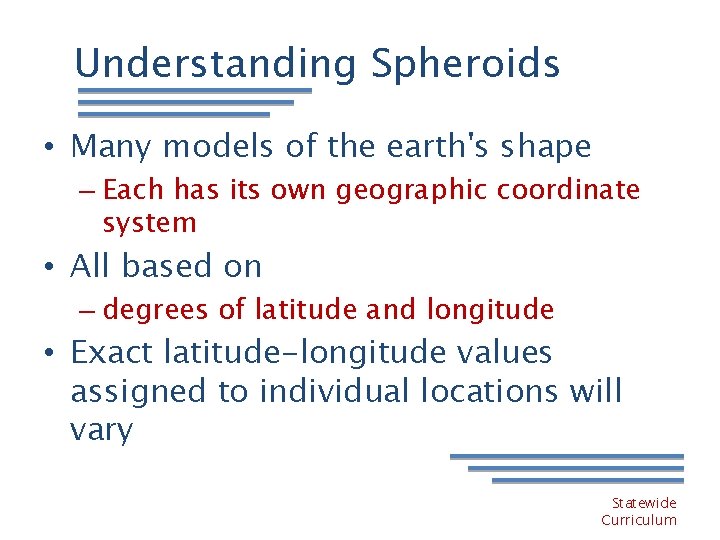 Understanding Spheroids

• Many models of the earth's shape
– Each has its own geographic coordinate system

• All based on
– degrees of latitude and longitude

• Exact latitude-longitude values assigned to individual locations will vary

Statewide Curriculum